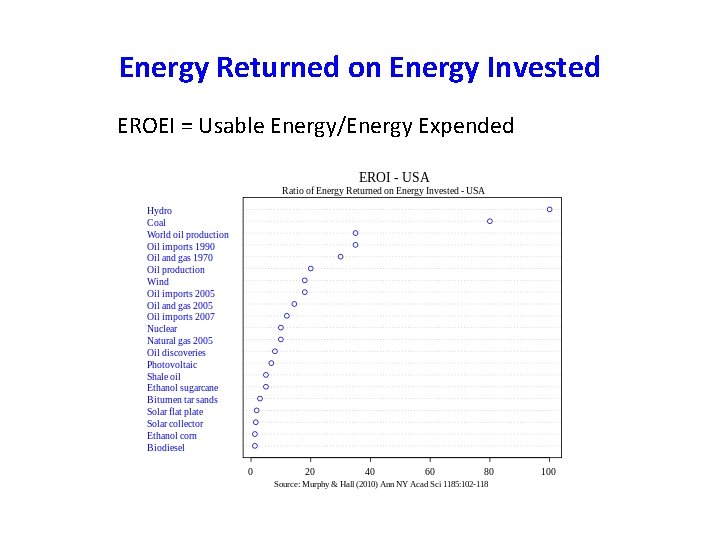 Energy Returned on Energy Invested

EROEI = Usable Energy/Energy Expended

EROI - USA
Ratio of Energy Returned on Energy Invested - USA

Hydro
Coal
World oil production
Oil imports 1990
Oil and gas 1970
Oil production
Wind
Oil imports 2005
Oil and gas 2005
Oil imports 2007
Nuclear
Natural gas 2005
Oil discoveries
Photovoltaic
Shale oil
Ethanol sugarcane
Bitumen tar sands
Solar flat plate
Solar collector
Ethanol corn
Biodiesel

0 20 40 60 80 100

Source: Murphy & Hall (2010) Ann NY Acad Sci 1185:102-118